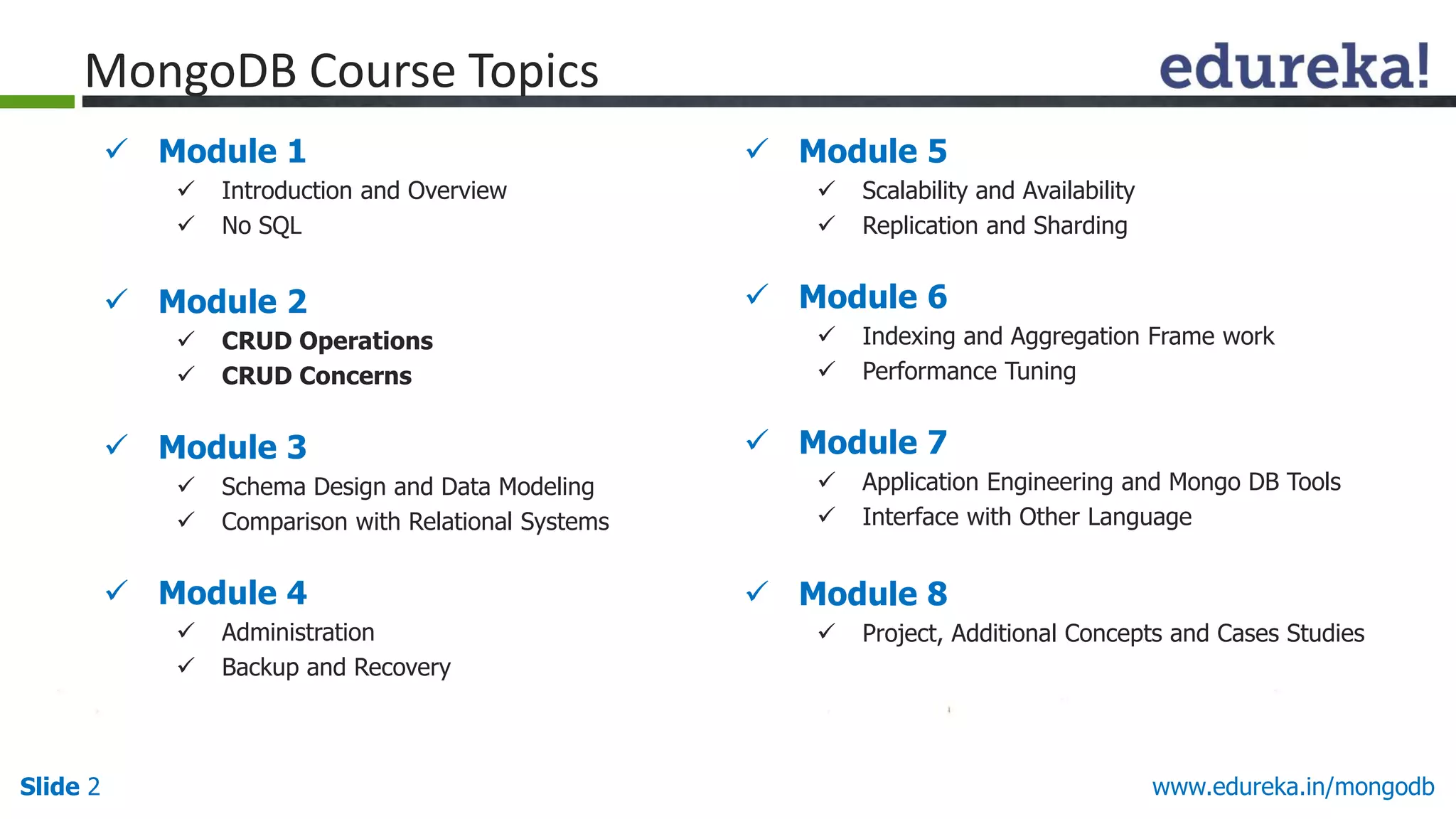 MongoDB Course Topics

edureka!

✓ Module 1
✓ Introduction and Overview
✓ No SQL

✓ Module 2
✓ CRUD Operations
✓ CRUD Concerns

✓ Module 3
✓ Schema Design and Data Modeling
✓ Comparison with Relational Systems

✓ Module 4
✓ Administration
✓ Backup and Recovery

✓ Module 5
✓ Scalability and Availability
✓ Replication and Sharding

✓ Module 6
✓ Indexing and Aggregation Frame work
✓ Performance Tuning

✓ Module 7
✓ Application Engineering and Mongo DB Tools
✓ Interface with Other Language

✓ Module 8
✓ Project, Additional Concepts and Cases Studies

Slide 2

www.edureka.in/mongodb